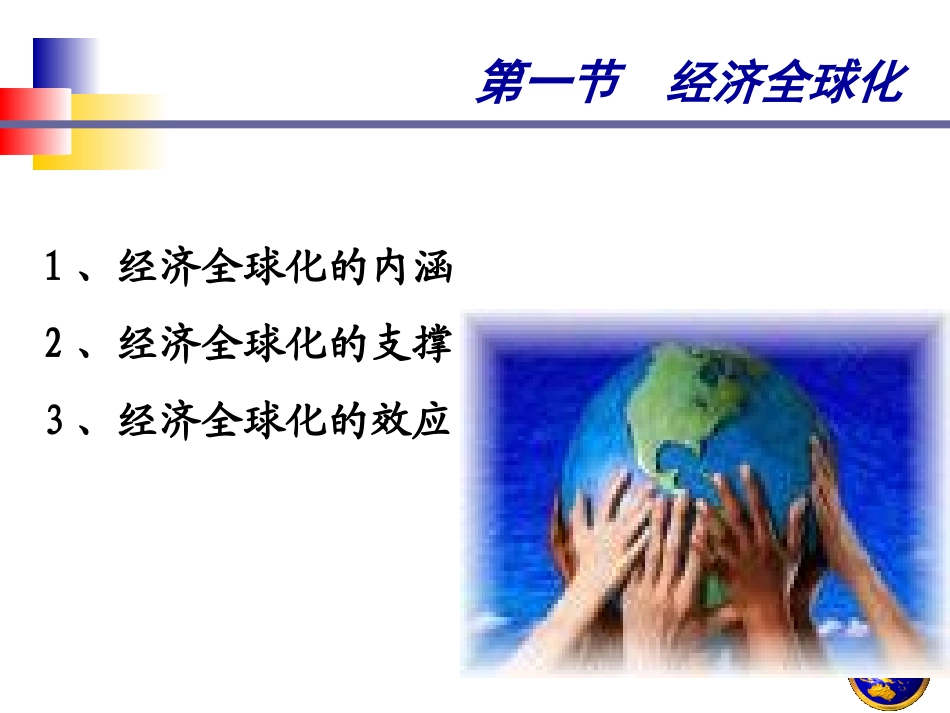 第一节　经济全球化

1、经济全球化的内涵

2、经济全球化的支撑

3、经济全球化的效应